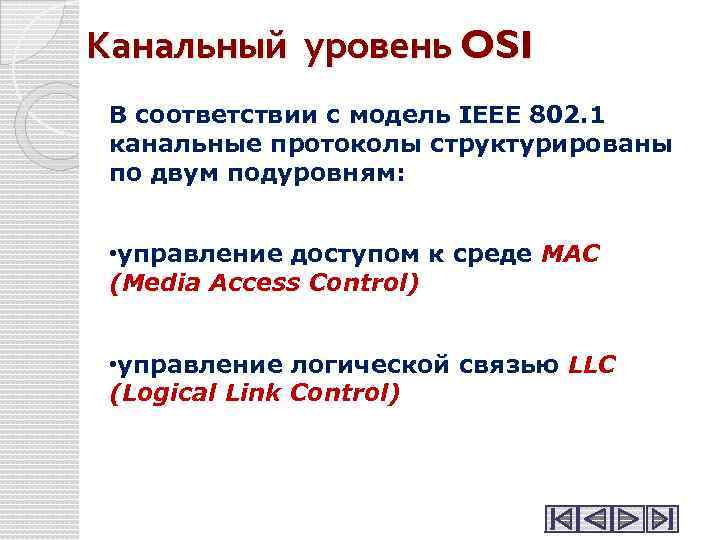 Канальный уровень OSI

В соответствии с модель IEEE 802.1 канальные протоколы структурированы по двум подуровням:

•управление доступом к среде MAC (Media Access Control)

•управление логической связью LLC (Logical Link Control)